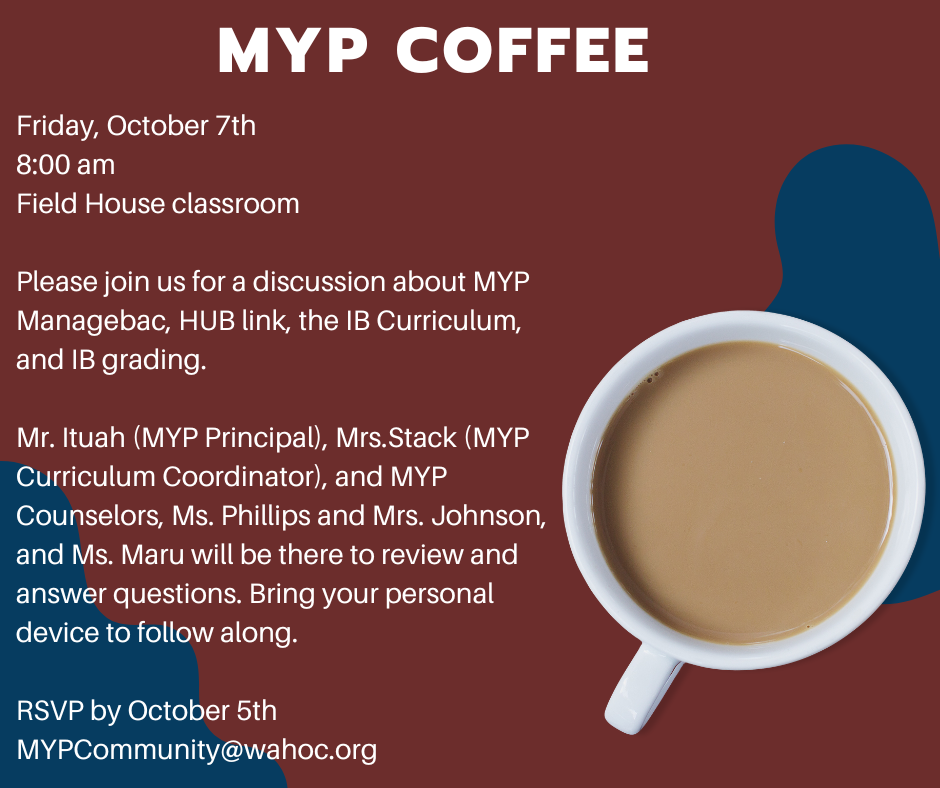 MYP COFFEE

Friday, October 7th
8:00 am
Field House classroom

Please join us for a discussion about MYP Managebac, HUB link, the IB Curriculum, and IB grading.

Mr. Ituah (MYP Principal), Mrs.Stack (MYP Curriculum Coordinator), and MYP Counselors, Ms. Phillips and Mrs. Johnson, and Ms. Maru will be there to review and answer questions. Bring your personal device to follow along.

RSVP by October 5th
MYPCommunity@wahoc.org